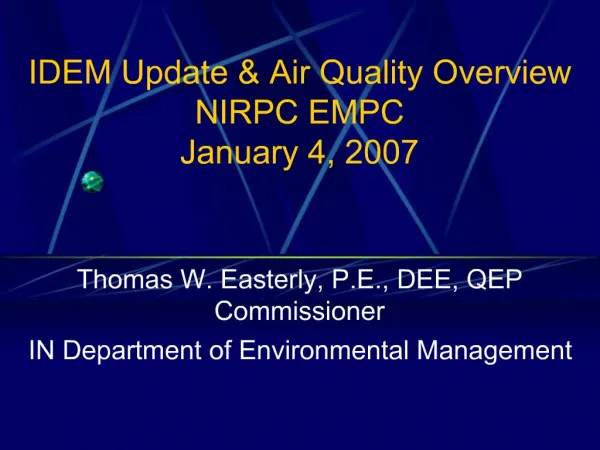 IDEM Update & Air Quality Overview
NIRPC EMPC
January 4, 2007

Thomas W. Easterly, P.E., DEE, QEP
Commissioner

IN Department of Environmental Management